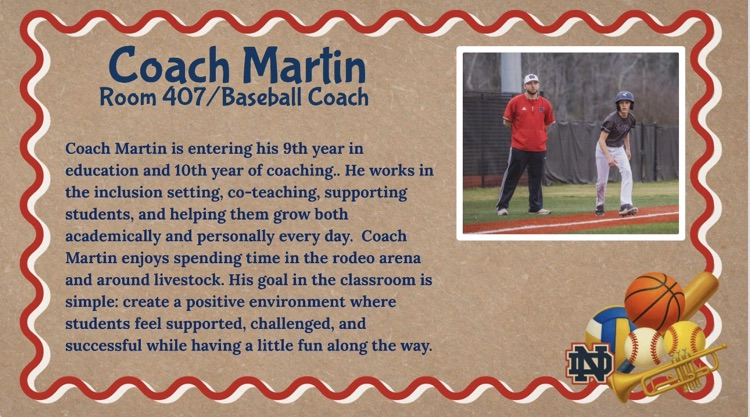 Coach Martin
Room 407/Baseball Coach

Coach Martin is entering his 9th year in education and 10th year of coaching.. He works in the inclusion setting, co-teaching, supporting students, and helping them grow both academically and personally every day. Coach Martin enjoys spending time in the rodeo arena and around livestock. His goal in the classroom is simple: create a positive environment where students feel supported, challenged, and successful while having a little fun along the way.

ND